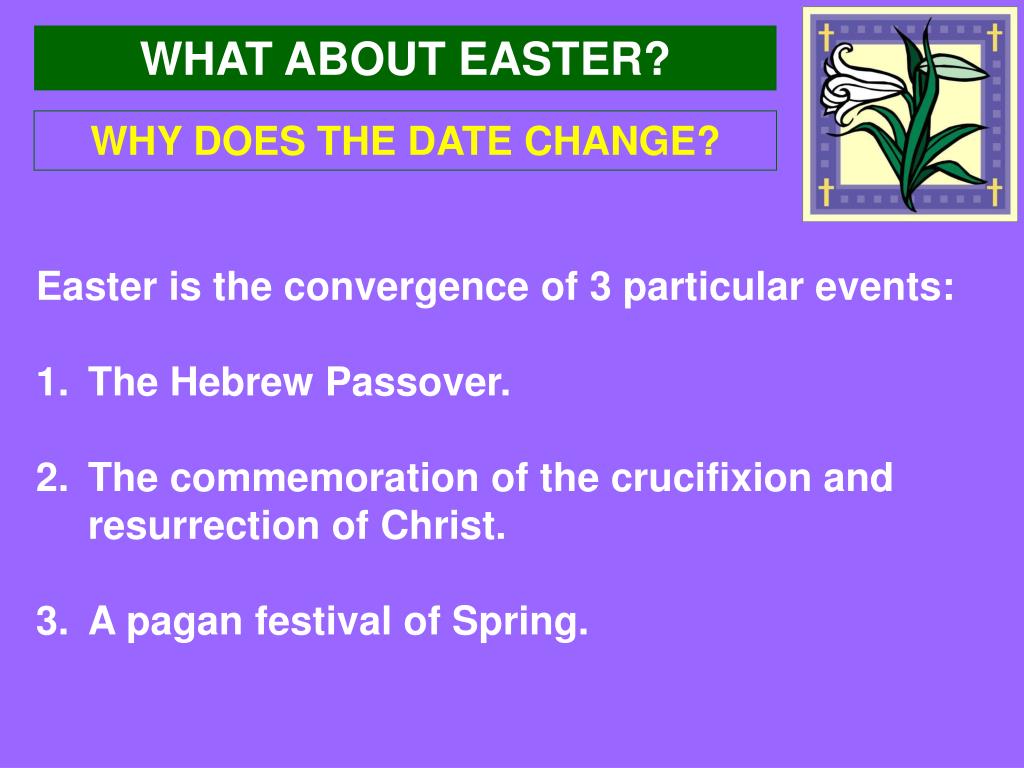 WHAT ABOUT EASTER?

WHY DOES THE DATE CHANGE?

Easter is the convergence of 3 particular events:

1. The Hebrew Passover.

2. The commemoration of the crucifixion and resurrection of Christ.

3. A pagan festival of Spring.